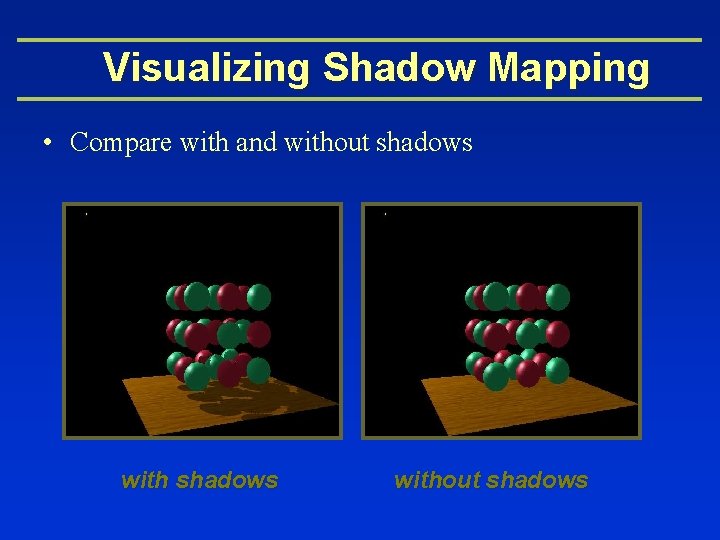 Visualizing Shadow Mapping

• Compare with and without shadows

with shadows

without shadows